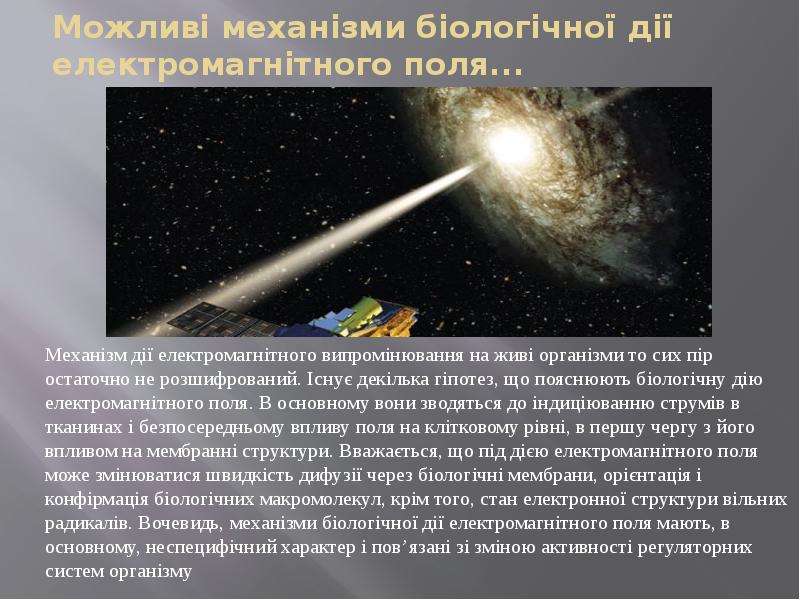 Можливі механізми біологічної дії електромагнітного поля...

Механізм дії електромагнітного випромінювання на живі організми то сих пір остаточно не розшифрований. Існує декілька гіпотез, що пояснюють біологічну дію електромагнітного поля. В основному вони зводяться до індиціюванню струмів в тканинах і безпосередньому впливу поля на клітковому рівні, в першу чергу з його впливом на мембранні структури. Вважається, що під дією електромагнітного поля може змінюватися швидкість дифузії через біологічні мембрани, орієнтація і конфірмація біологічних макромолекул, крім того, стан електронної структури вільних радикалів. Вочевидь, механізми біологічної дії електромагнітного поля мають, в основному, неспецифічний характер і пов'язані зі зміною активності регуляторних систем організму